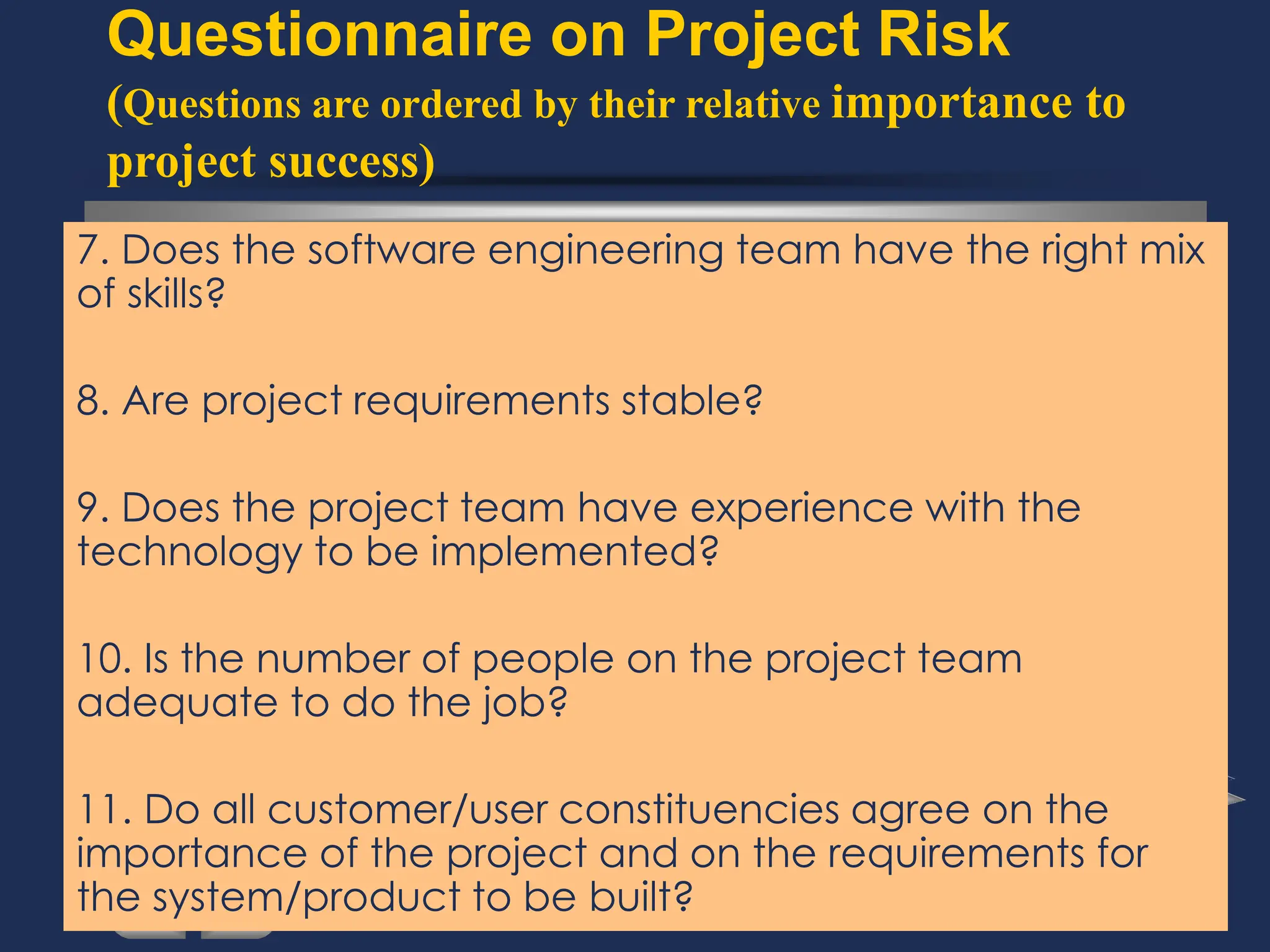 Questionnaire on Project Risk
(Questions are ordered by their relative importance to project success)

7. Does the software engineering team have the right mix of skills?

8. Are project requirements stable?

9. Does the project team have experience with the technology to be implemented?

10. Is the number of people on the project team adequate to do the job?

11. Do all customer/user constituencies agree on the importance of the project and on the requirements for the system/product to be built?